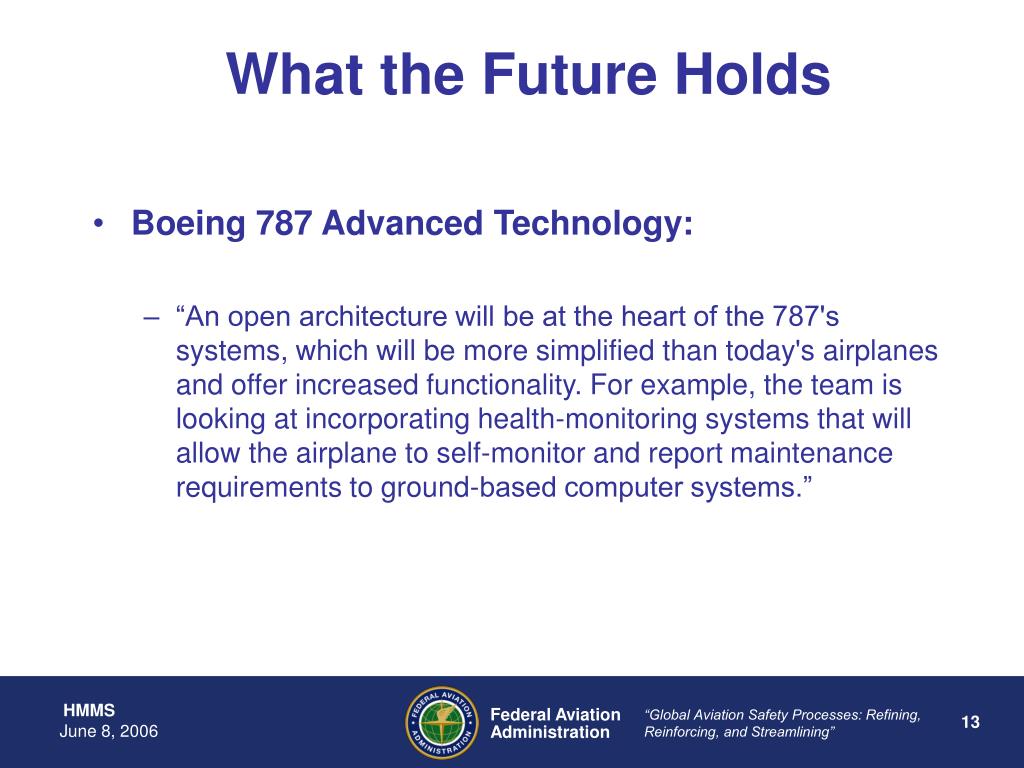 What the Future Holds

• Boeing 787 Advanced Technology:

– “An open architecture will be at the heart of the 787's systems, which will be more simplified than today's airplanes and offer increased functionality. For example, the team is looking at incorporating health-monitoring systems that will allow the airplane to self-monitor and report maintenance requirements to ground-based computer systems.”

HMMS
June 8, 2006

FEDERAL AVIATION ADMINISTRATION

Federal Aviation Administration

“Global Aviation Safety Processes: Refining, Reinforcing, and Streamlining”

13